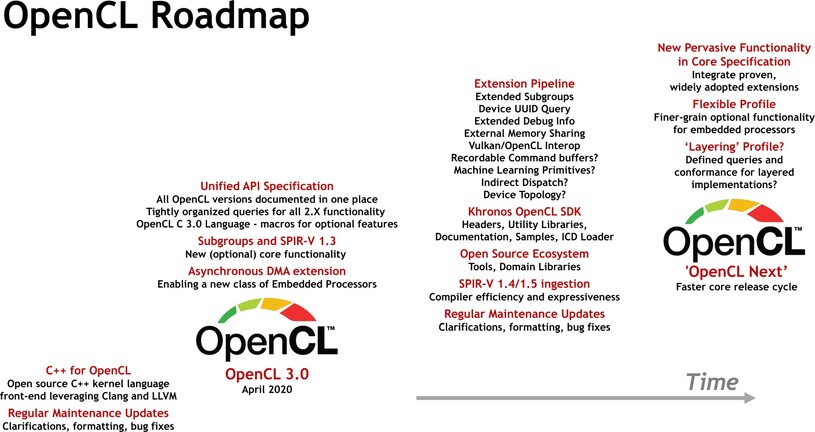 OpenCL Roadmap

C++ for OpenCL
Open source C++ kernel language front-end leveraging Clang and LLVM

Regular Maintenance Updates
Clarifications, formatting, bug fixes

Unified API Specification
All OpenCL versions documented in one place
Tightly organized queries for all 2.X functionality
OpenCL C 3.0 Language - macros for optional features

Subgroups and SPIR-V 1.3
New (optional) core functionality

Asynchronous DMA extension
Enabling a new class of Embedded Processors

OpenCL™

OpenCL 3.0
April 2020

Extension Pipeline
Extended Subgroups
Device UUID Query
Extended Debug Info
External Memory Sharing
Vulkan/OpenCL Interop
Recordable Command buffers?
Machine Learning Primitives?
Indirect Dispatch?
Device Topology?

Khronos OpenCL SDK
Headers, Utility Libraries, Documentation, Samples, ICD Loader

Open Source Ecosystem
Tools, Domain Libraries

SPIR-V 1.4/1.5 ingestion
Compiler efficiency and expressiveness

Regular Maintenance Updates
Clarifications, formatting, bug fixes

New Pervasive Functionality in Core Specification
Integrate proven, widely adopted extensions

Flexible Profile
Finer-grain optional functionality for embedded processors

'Layering' Profile?
Defined queries and conformance for layered implementations?

OpenCL™

'OpenCL Next'
Faster core release cycle

Time